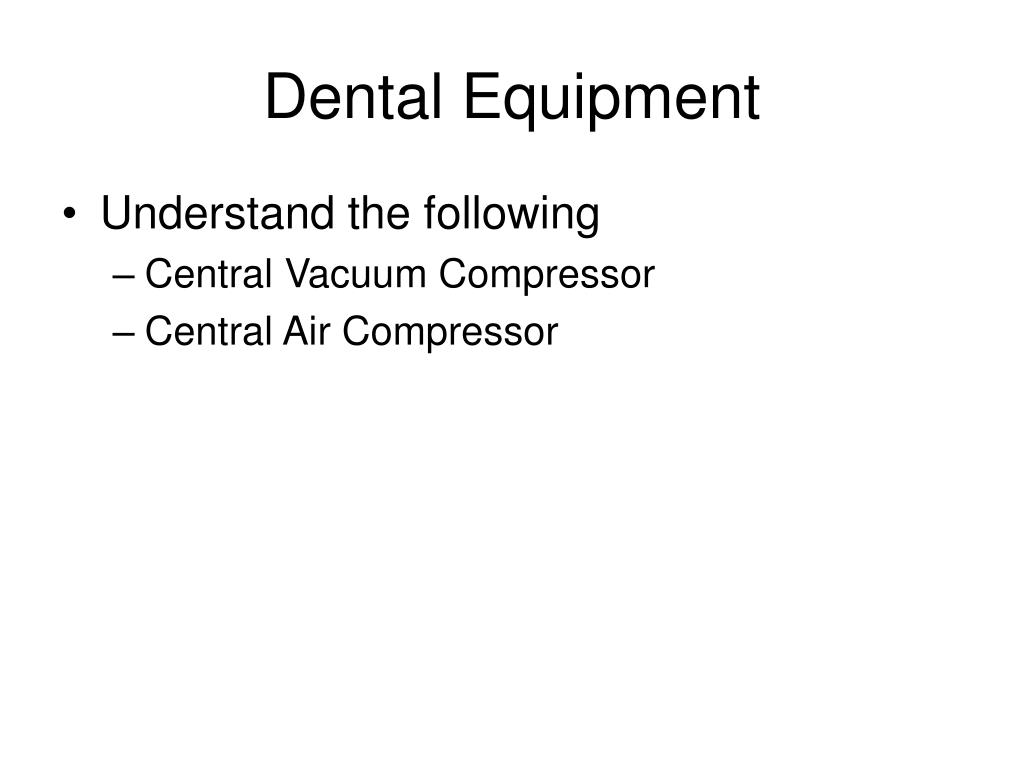 Dental Equipment

• Understand the following
– Central Vacuum Compressor
– Central Air Compressor